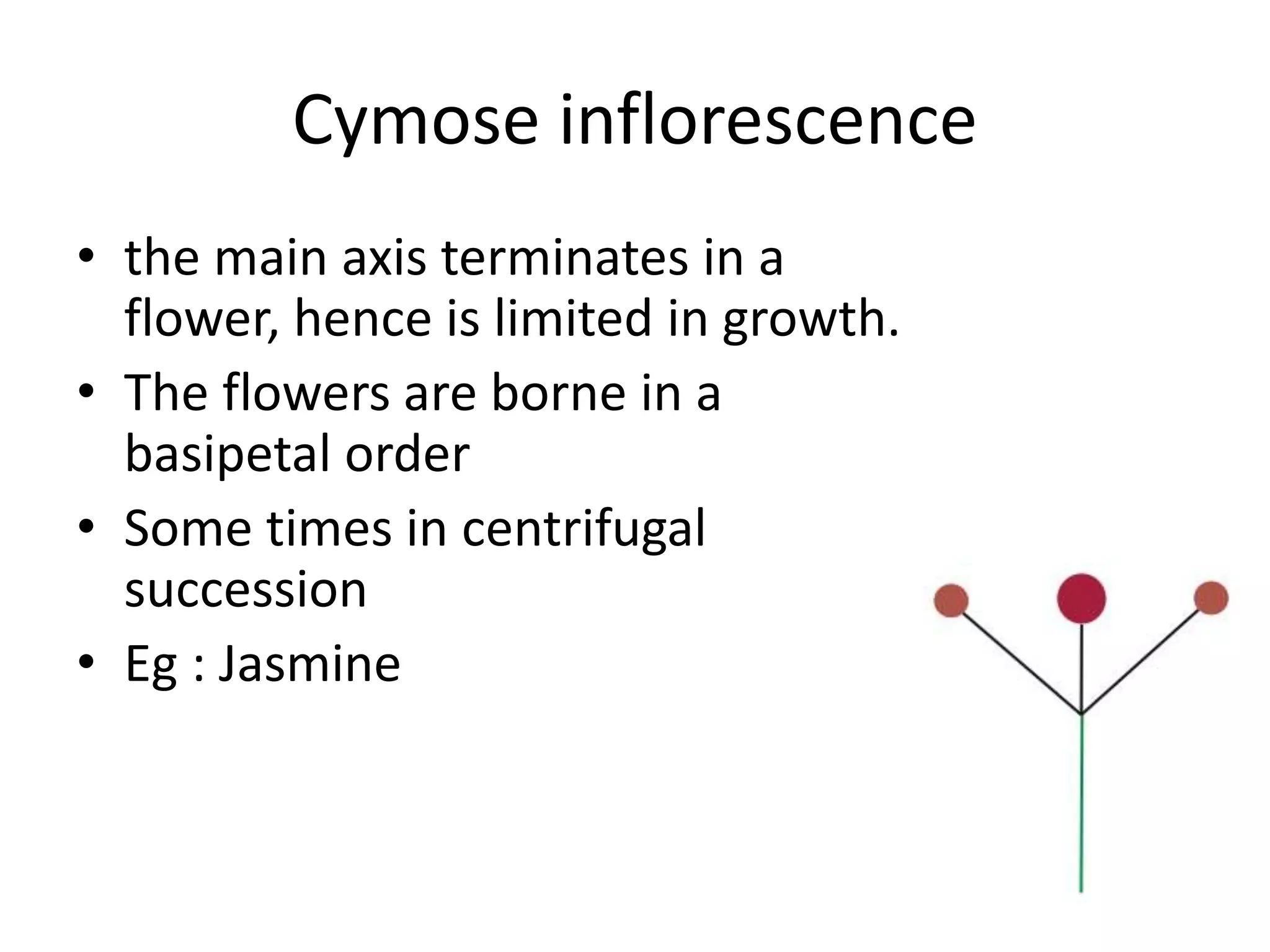 Cymose inflorescence

• the main axis terminates in a flower, hence is limited in growth.
• The flowers are borne in a basipetal order
• Some times in centrifugal succession
• Eg : Jasmine